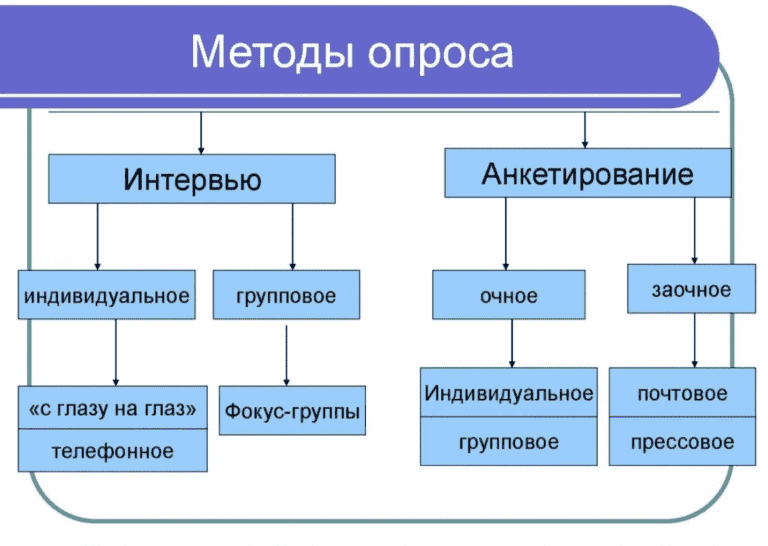 Методы опроса

Интервью

индивидуальное

«с глазу на глаз»

телефонное

групповое

Фокус-группы

Анкетирование

очное

Индивидуальное

групповое

заочное

почтовое

прессовое